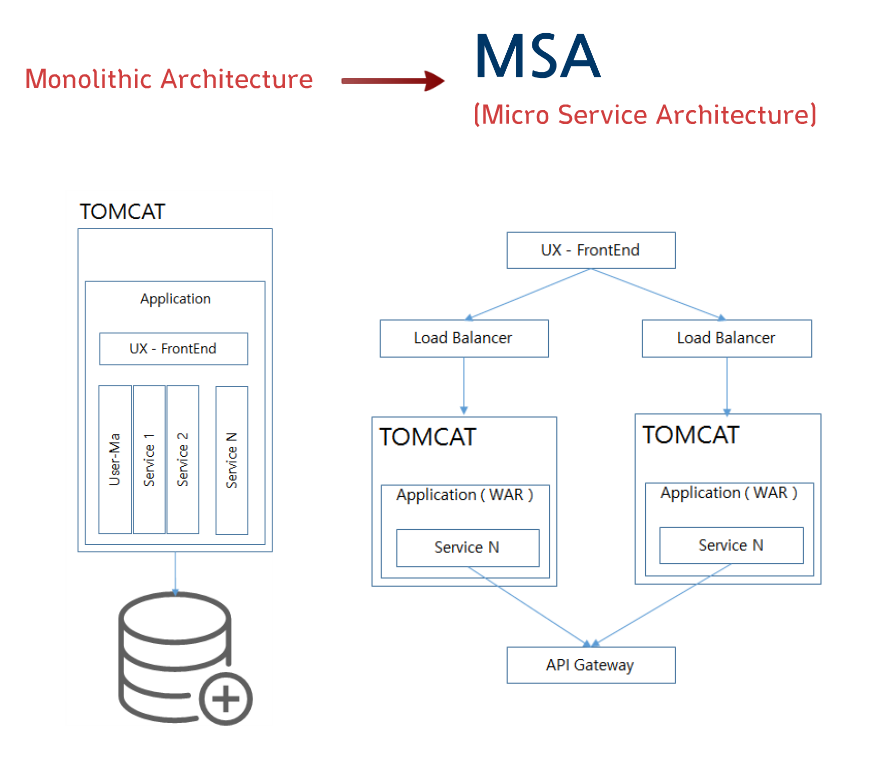 Monolithic Architecture

MSA
(Micro Service Architecture)

TOMCAT

Application

UX - FrontEnd

User-Ma

Service 1

Service 2

Service N

UX - FrontEnd

Load Balancer

Load Balancer

TOMCAT

Application ( WAR )

Service N

TOMCAT

Application ( WAR )

Service N

API Gateway